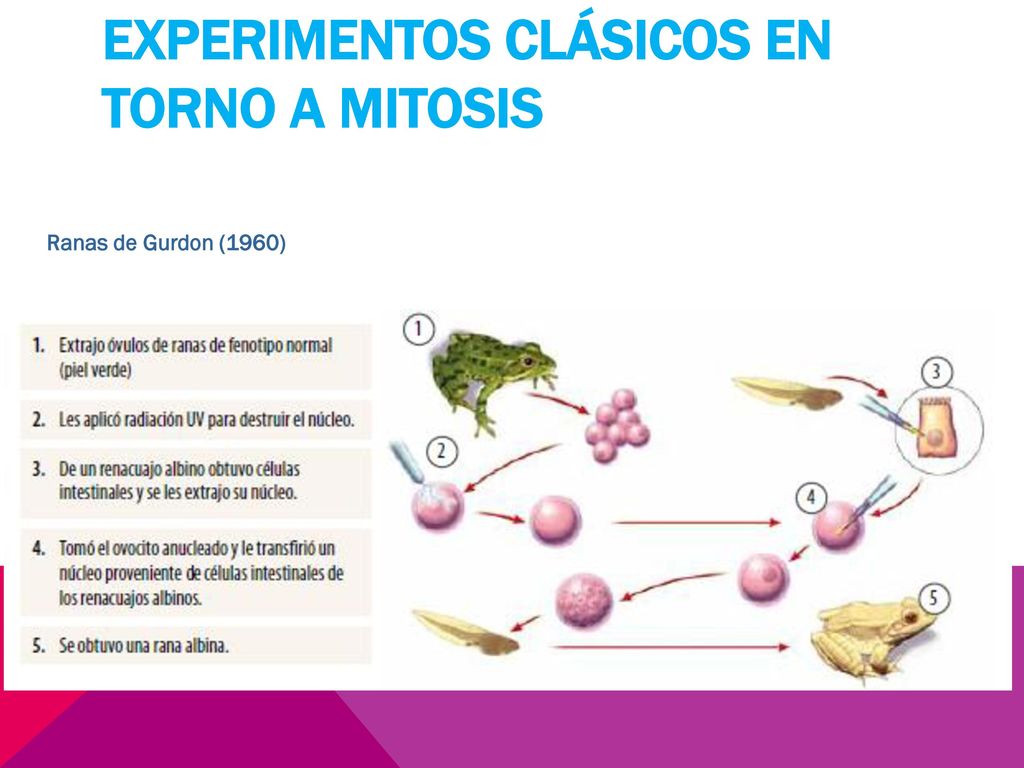 EXPERIMENTOS CLÁSICOS EN TORNO A MITOSIS

Ranas de Gurdon (1960)

1. Extrajo óvulos de ranas de fenotipo normal (piel verde)

2. Les aplicó radiación UV para destruir el núcleo.

3. De un renacuajo albino obtuvo células intestinales y se les extrajo su núcleo.

4. Tomó el ovocito anucleado y le transfirió un núcleo proveniente de células intestinales de los renacuajos albinos.

5. Se obtuvo una rana albina.

1

2

3

4

5